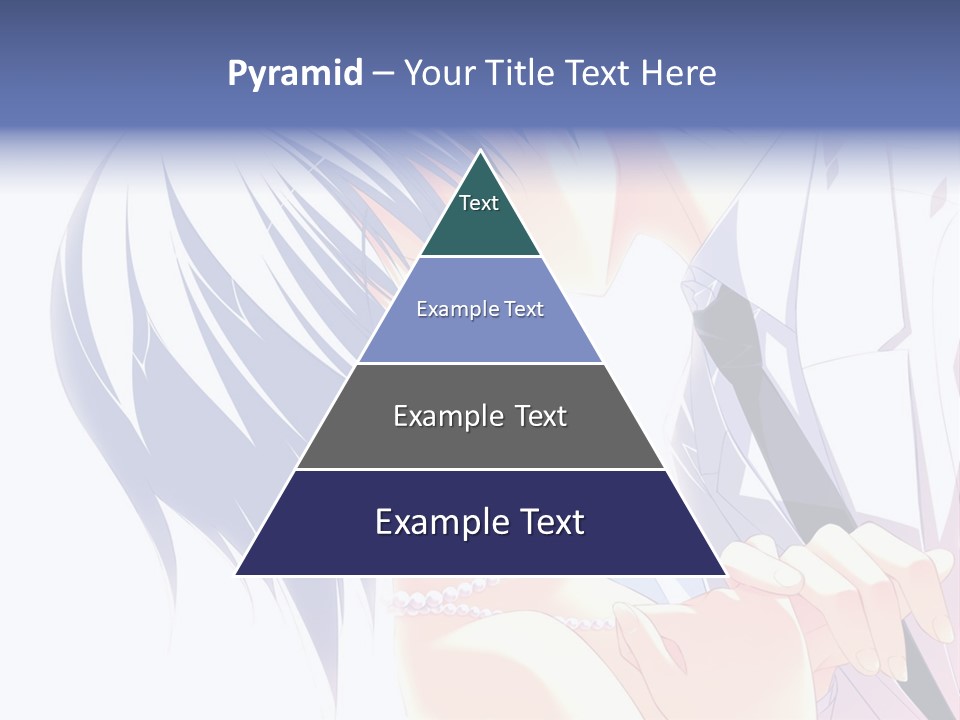 Pyramid – Your Title Text Here

Text

Example Text

Example Text

Example Text